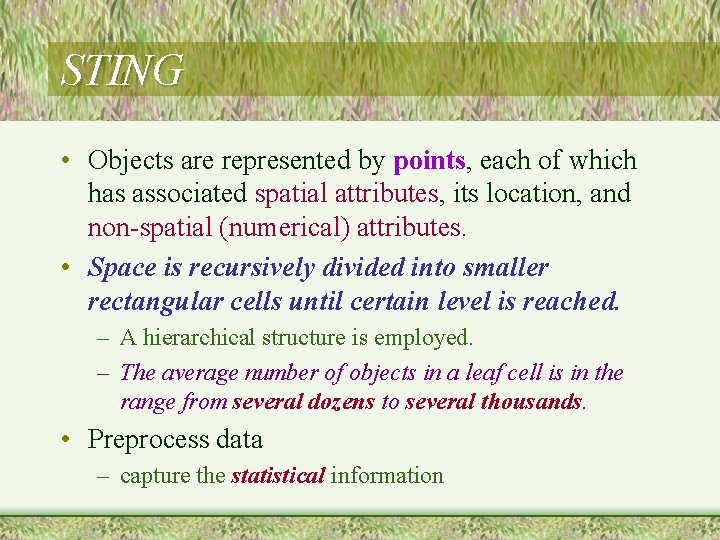 STING

• Objects are represented by points, each of which has associated spatial attributes, its location, and non-spatial (numerical) attributes.

• Space is recursively divided into smaller rectangular cells until certain level is reached.

– A hierarchical structure is employed.

– The average number of objects in a leaf cell is in the range from several dozens to several thousands.

• Preprocess data

– capture the statistical information